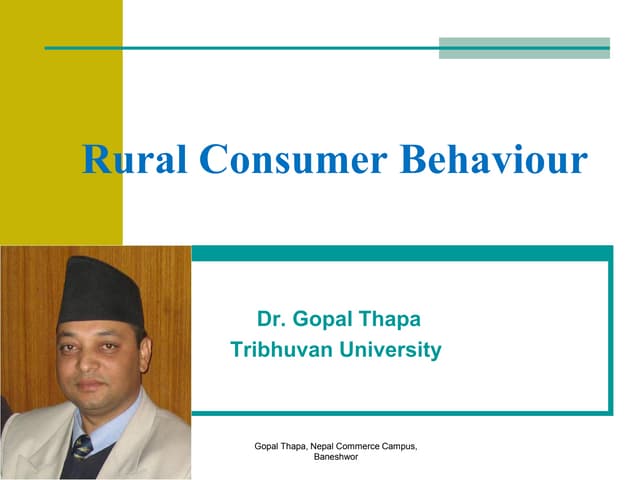 Rural Consumer Behaviour

Dr. Gopal Thapa
Tribhuvan University

Gopal Thapa, Nepal Commerce Campus, Baneshwor